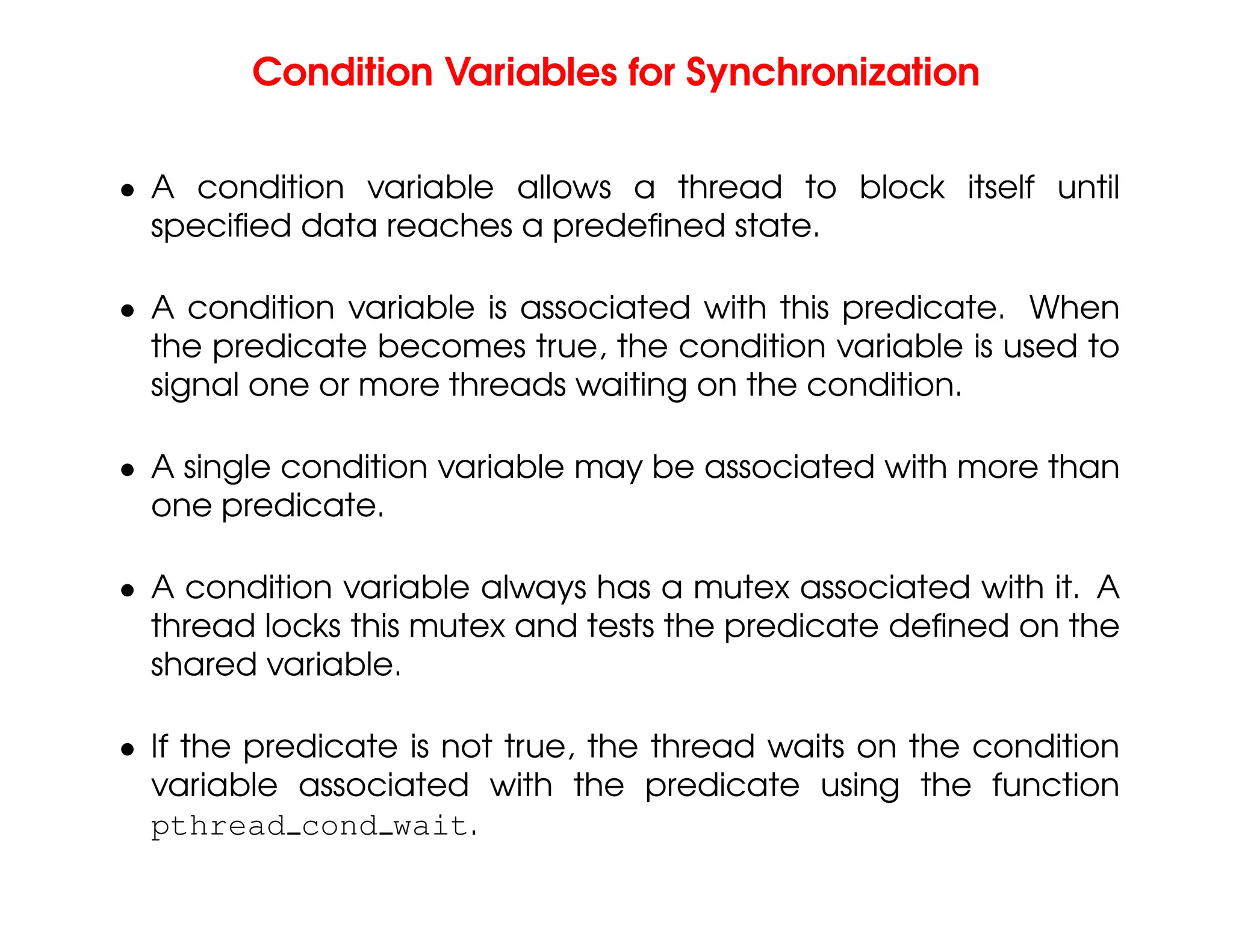 Condition Variables for Synchronization

• A condition variable allows a thread to block itself until specified data reaches a predefined state.

• A condition variable is associated with this predicate. When the predicate becomes true, the condition variable is used to signal one or more threads waiting on the condition.

• A single condition variable may be associated with more than one predicate.

• A condition variable always has a mutex associated with it. A thread locks this mutex and tests the predicate defined on the shared variable.

• If the predicate is not true, the thread waits on the condition variable associated with the predicate using the function pthread_cond_wait.